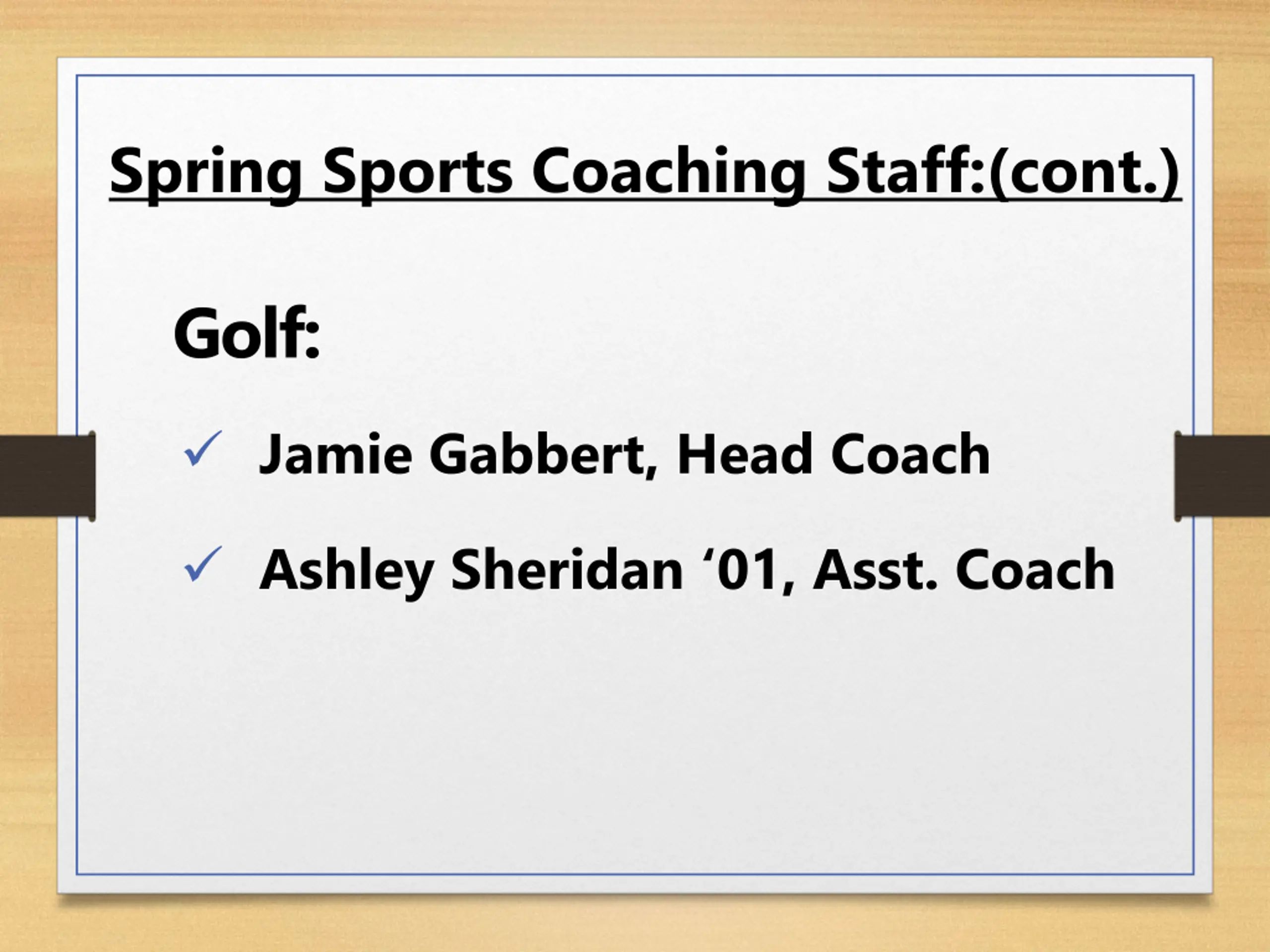 Spring Sports Coaching Staff:(cont.)

Golf:

✓ Jamie Gabbert, Head Coach

✓ Ashley Sheridan ‘01, Asst. Coach